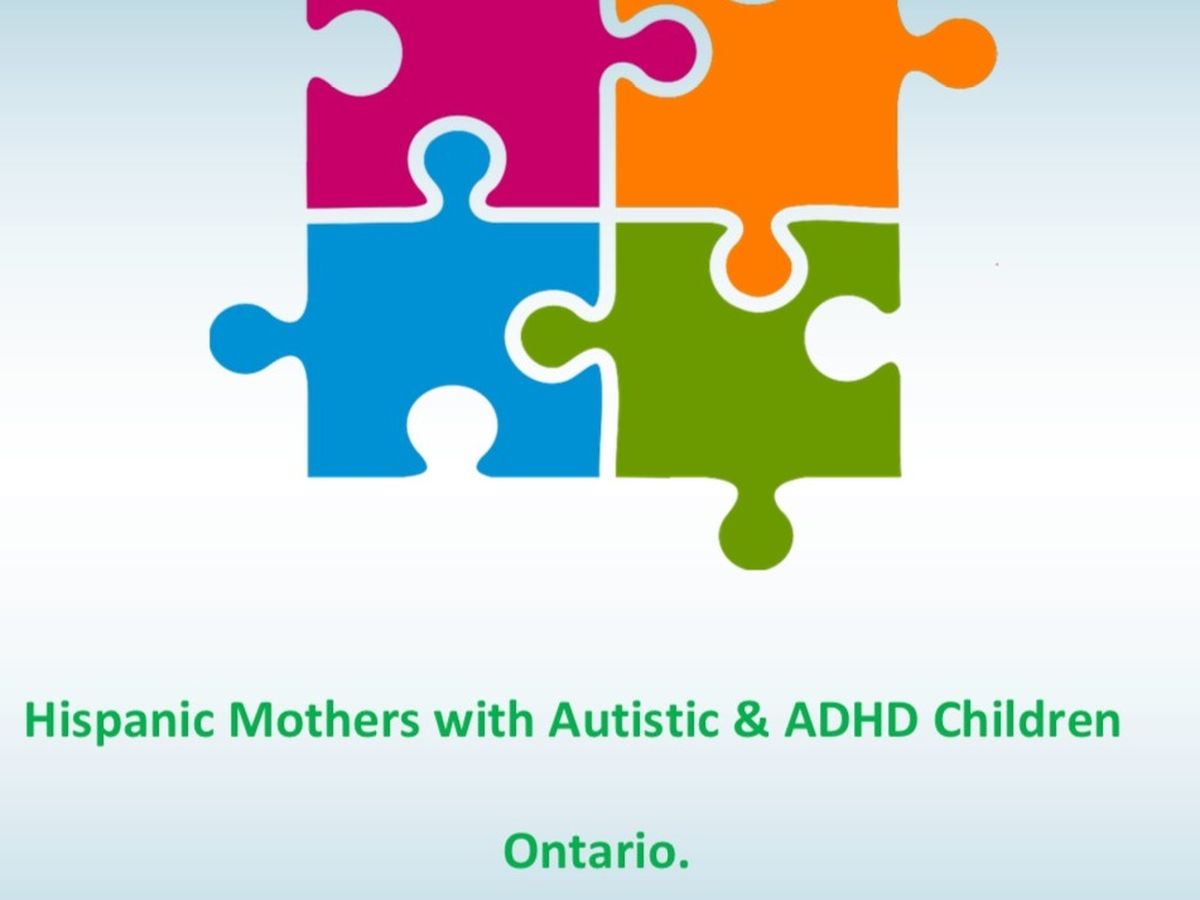 Hispanic Mothers with Autistic & ADHD Children

Ontario.